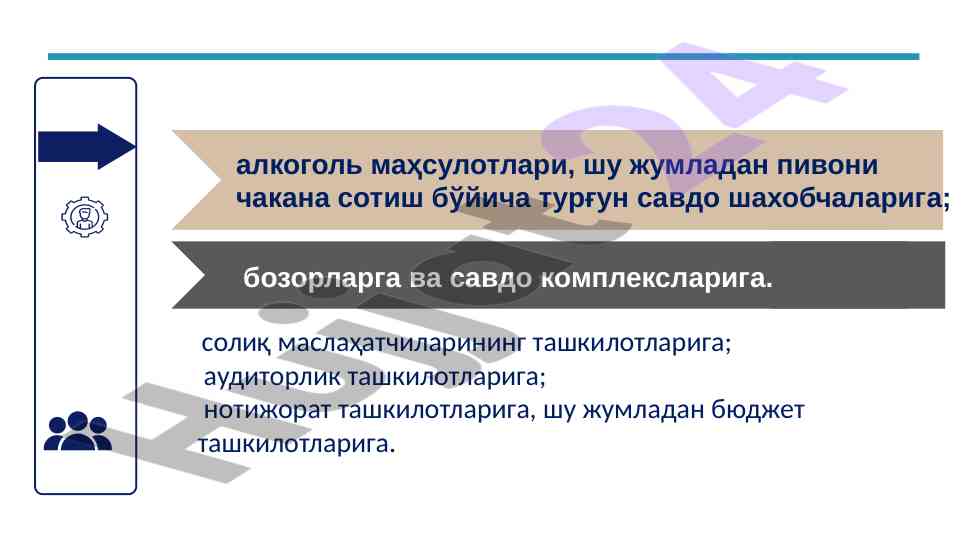 алкоголь маҳсулотлари, шу жумладан пивони чакана сотиш бўйича турғун савдо шахобчаларига;

бозорларга ва савдо комплексларига.

солиқ маслаҳатчиларининг ташкилотларига;
аудиторлик ташкилотларига;
нотижорат ташкилотларига, шу жумладан бюджет ташкилотларига.

Hujjat24